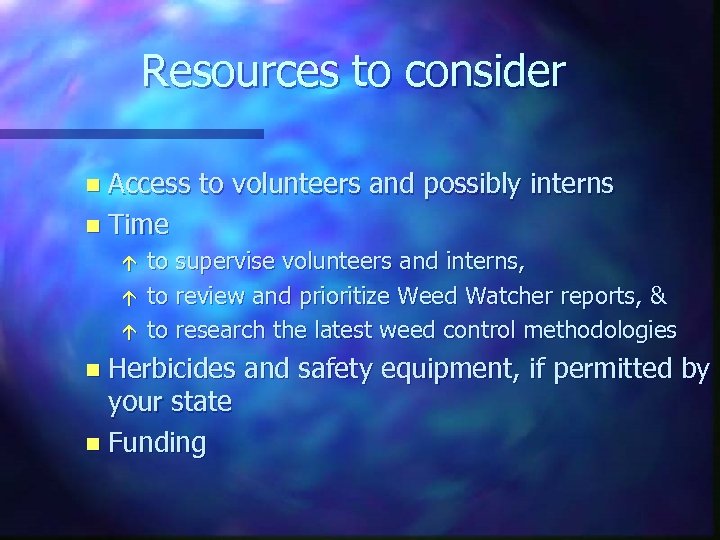 Resources to consider

- Access to volunteers and possibly interns
- Time
  - to supervise volunteers and interns,
  - to review and prioritize Weed Watcher reports, &
  - to research the latest weed control methodologies
- Herbicides and safety equipment, if permitted by your state
- Funding